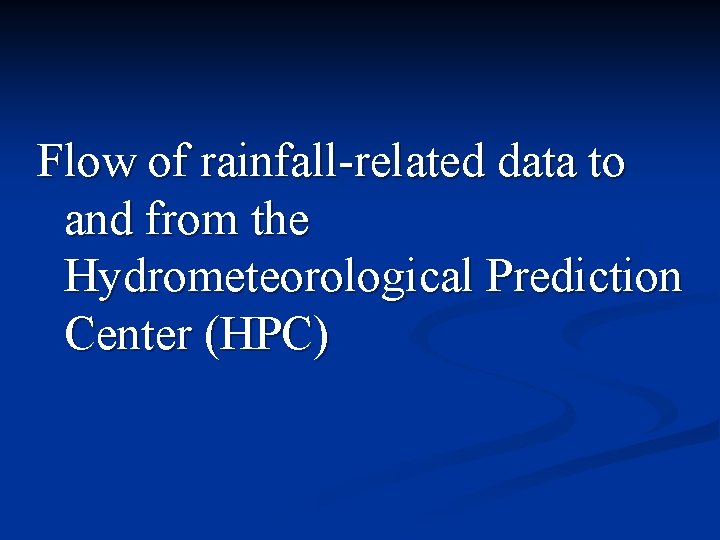 Flow of rainfall-related data to and from the Hydrometeorological Prediction Center (HPC)